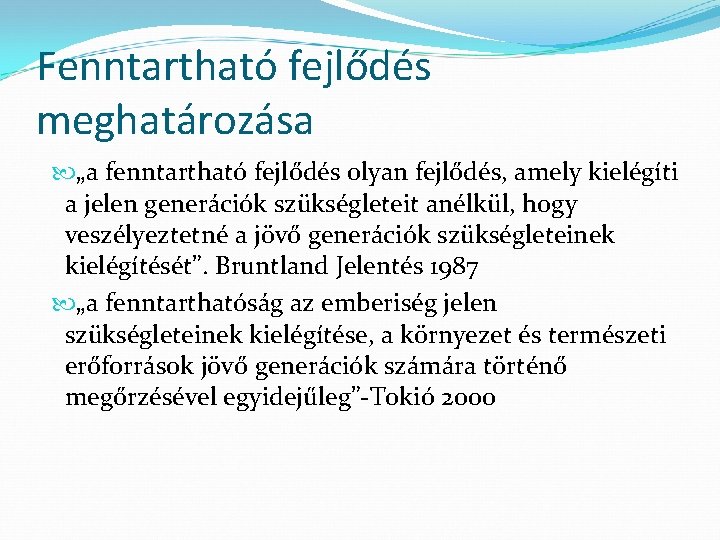 Fenntartható fejlődés meghatározása

„a fenntartható fejlődés olyan fejlődés, amely kielégíti a jelen generációk szükségleteit anélkül, hogy veszélyeztetné a jövő generációk szükségleteinek kielégítését”. Bruntland Jelentés 1987

„a fenntarthatóság az emberiség jelen szükségleteinek kielégítése, a környezet és természeti erőforrások jövő generációk számára történő megőrzésével egyidejűleg”-Tokió 2000